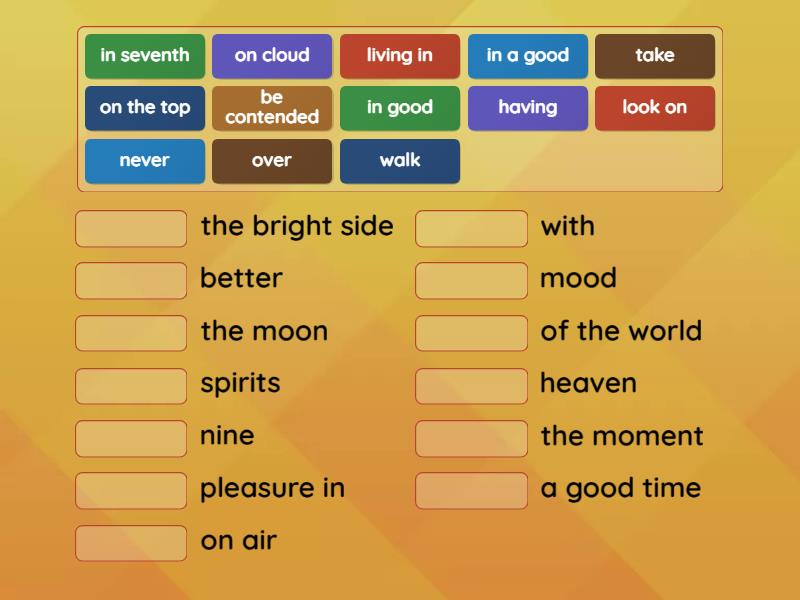 in seventh
on cloud
living in
in a good
take
on the top
be contended
in good
having
look on
never
over
walk

the bright side
better
the moon
spirits
nine
pleasure in
on air

with
mood
of the world
heaven
the moment
a good time